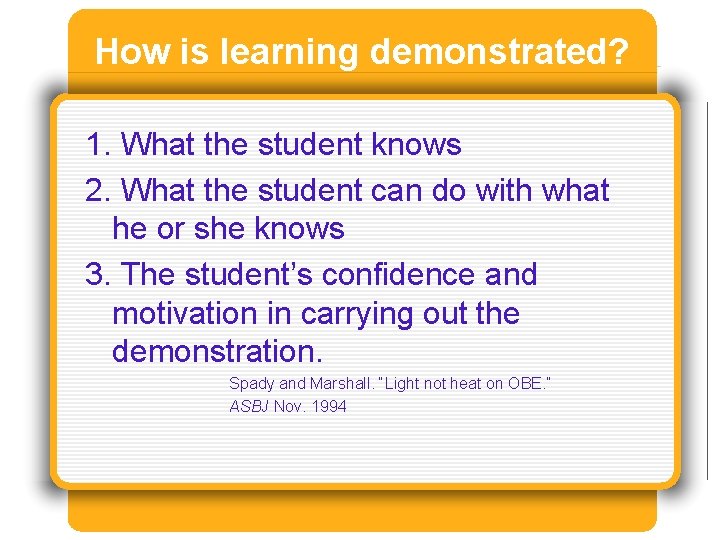 How is learning demonstrated?

1. What the student knows
2. What the student can do with what he or she knows
3. The student's confidence and motivation in carrying out the demonstration.

Spady and Marshall. "Light not heat on OBE." ASBJ Nov. 1994